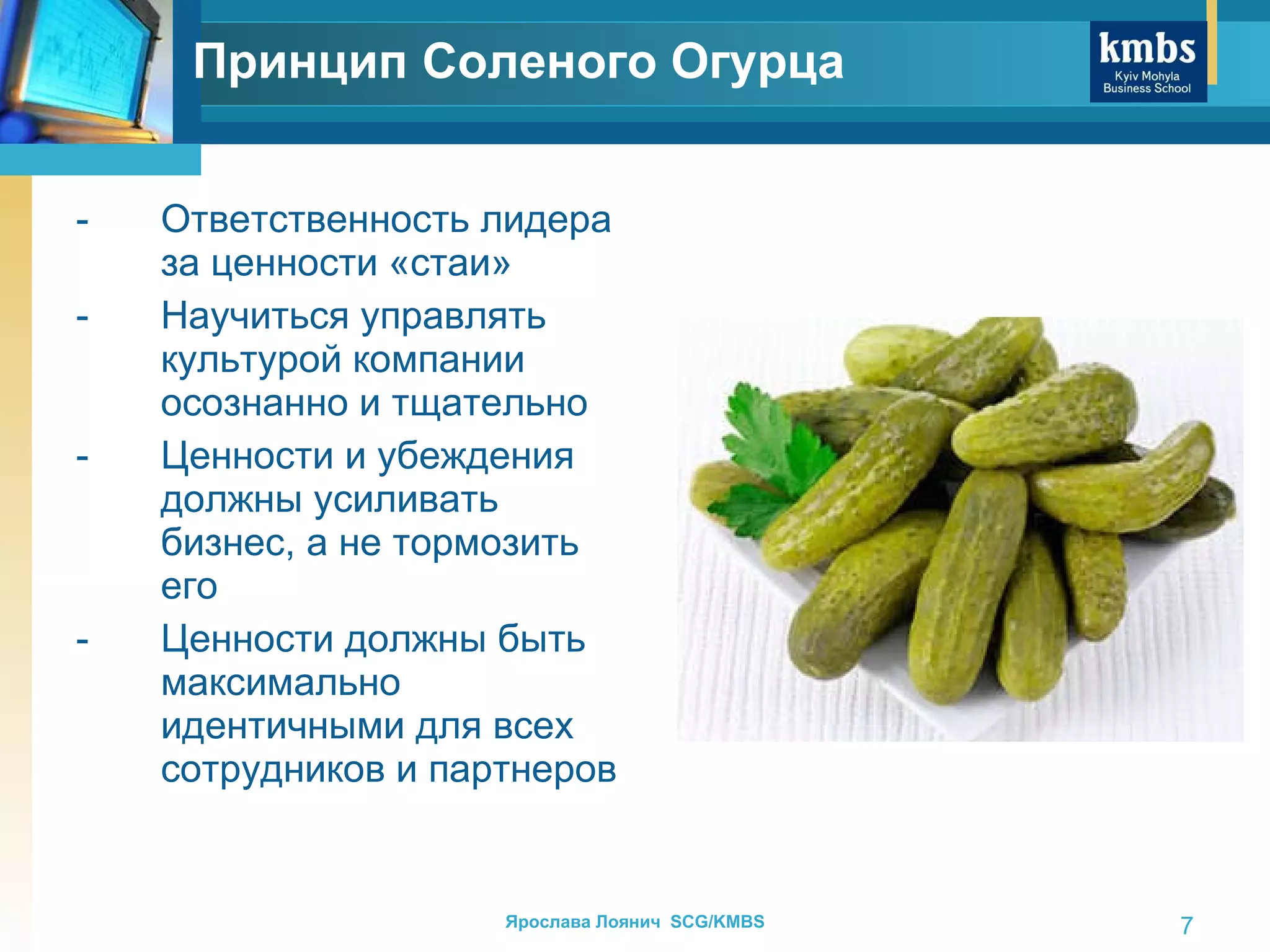 Принцип Соленого Огурца

kmbs
Kyiv Mohyla
Business School

- Ответственность лидера за ценности «стаи»
- Научиться управлять культурой компании осознанно и тщательно
- Ценности и убеждения должны усиливать бизнес, а не тормозить его
- Ценности должны быть максимально идентичными для всех сотрудников и партнеров

Ярослава Лоянич SCG/KMBS

7